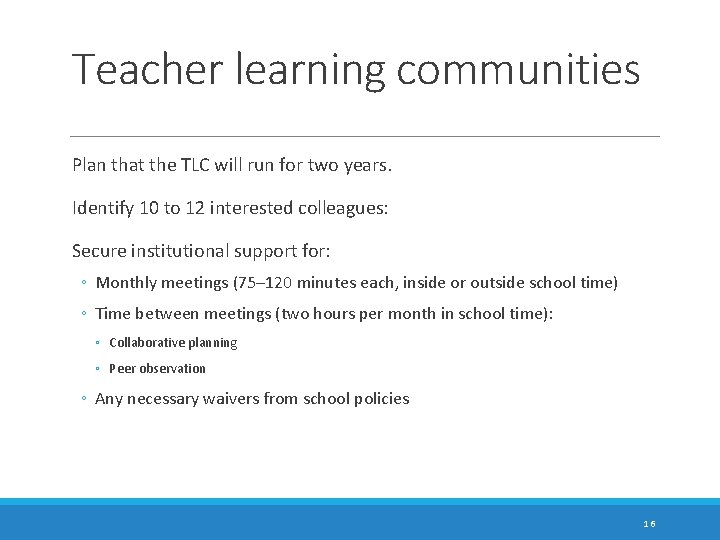 Teacher learning communities

Plan that the TLC will run for two years.

Identify 10 to 12 interested colleagues:

Secure institutional support for:

◦ Monthly meetings (75–120 minutes each, inside or outside school time)

◦ Time between meetings (two hours per month in school time):

◦ Collaborative planning

◦ Peer observation

◦ Any necessary waivers from school policies

16